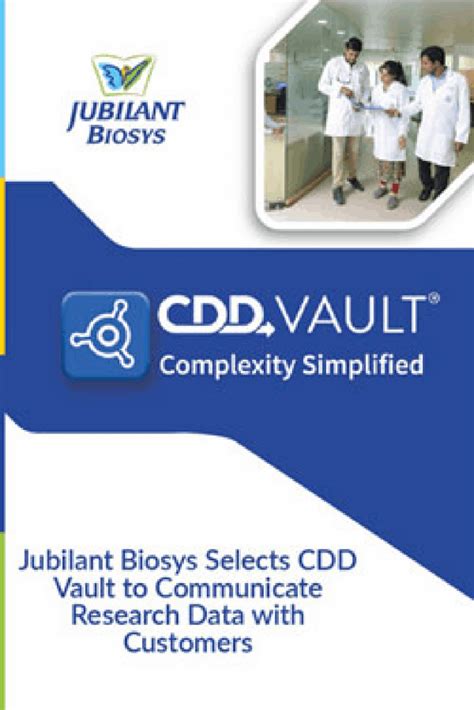 JUBILANT
BIOSYS

CDD VAULT®
Complexity Simplified

Jubilant Biosys Selects CDD Vault to Communicate Research Data with Customers